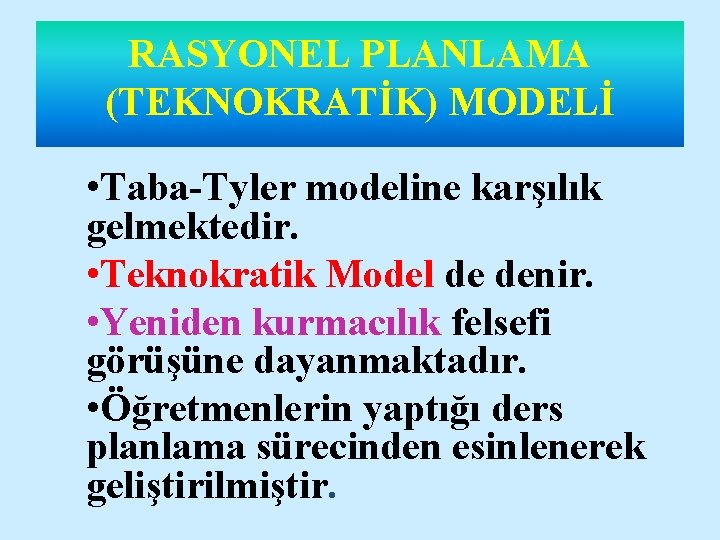 RASYONEL PLANLAMA (TEKNOKRATİK) MODELİ

•Taba-Tyler modeline karşılık gelmektedir.

•Teknokratik Model de denir.

•Yeniden kurmacılık felsefi görüşüne dayanmaktadır.

•Öğretmenlerin yaptığı ders planlama sürecinden esinlenerek geliştirilmiştir.